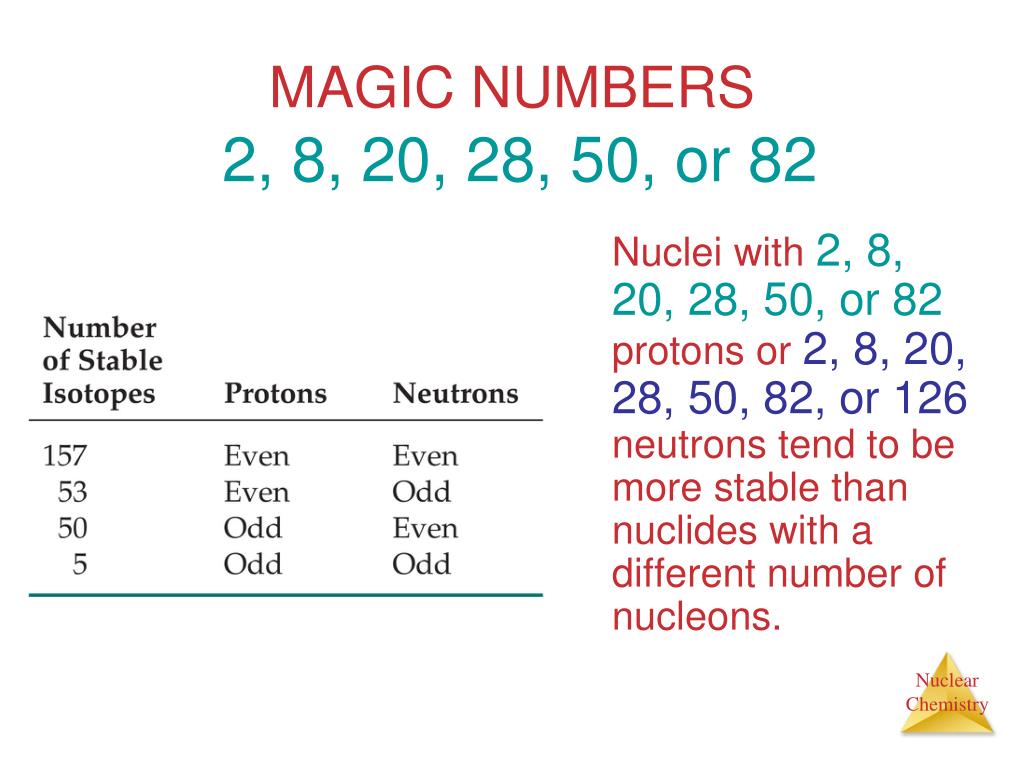 MAGIC NUMBERS
2, 8, 20, 28, 50, or 82

| Number of Stable Isotopes | Protons | Neutrons |
|---|---|---|
| 157 | Even | Even |
| 53 | Even | Odd |
| 50 | Odd | Even |
| 5 | Odd | Odd |

Nuclei with 2, 8, 20, 28, 50, or 82 protons or 2, 8, 20, 28, 50, 82, or 126 neutrons tend to be more stable than nuclides with a different number of nucleons.

Nuclear Chemistry